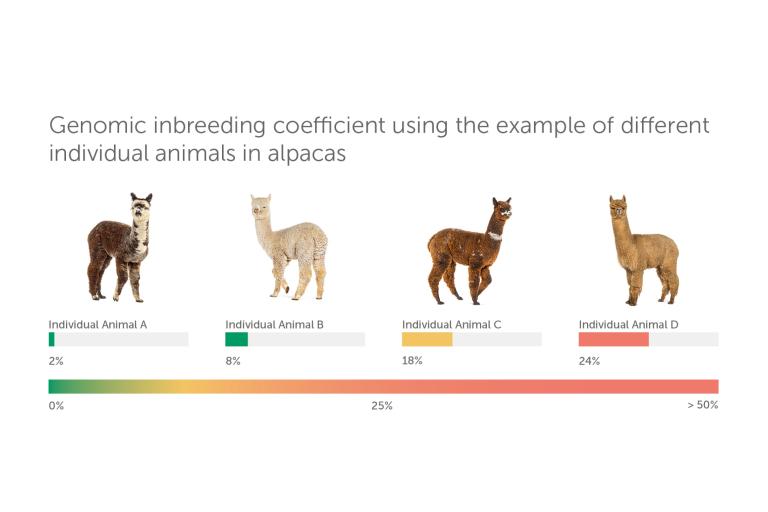 Genomic inbreeding coefficient using the example of different individual animals in alpacas

Individual Animal A
2%

Individual Animal B
8%

Individual Animal C
18%

Individual Animal D
24%

0%
25%
> 50%